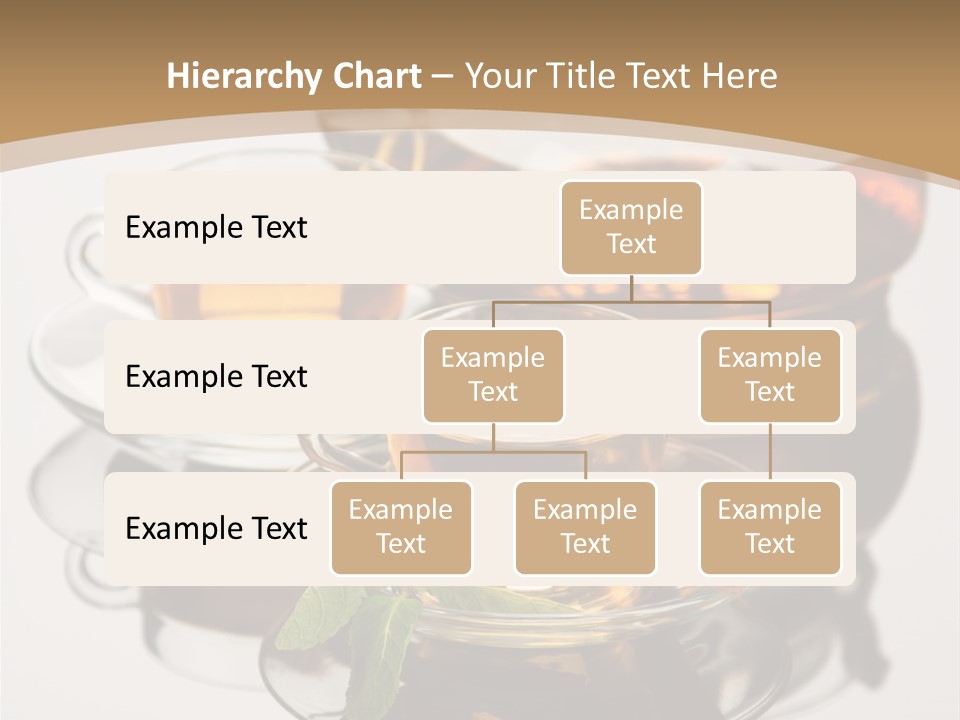 Hierarchy Chart – Your Title Text Here

Example Text

Example Text

Example Text

Example Text

Example Text

Example Text

Example Text

Example Text

Example Text